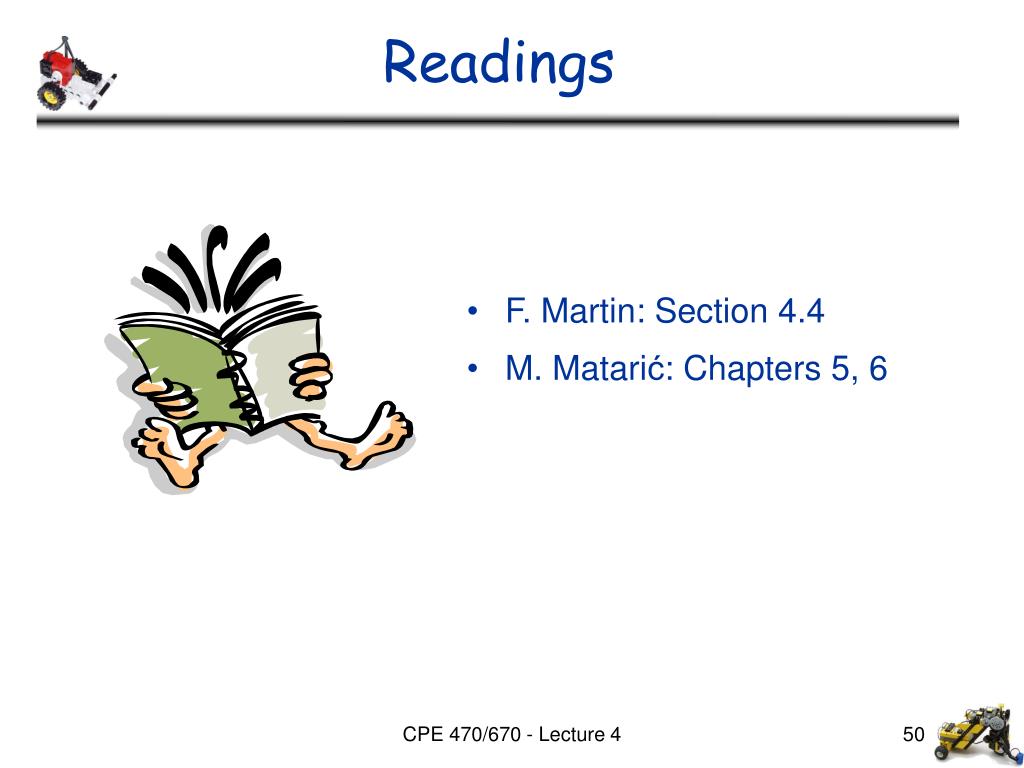 Readings

• F. Martin: Section 4.4
• M. Matarić: Chapters 5, 6

CPE 470/670 - Lecture 4

50